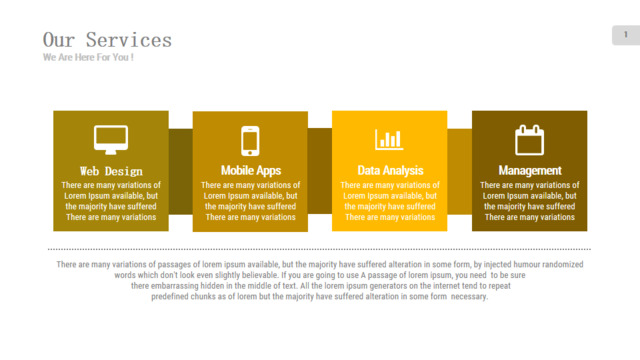 Our Services

We Are Here For You !

1

Web Design

There are many variations of Lorem Ipsum available, but the majority have suffered There are many variations

Mobile Apps

There are many variations of Lorem Ipsum available, but the majority have suffered There are many variations

Data Analysis

There are many variations of Lorem Ipsum available, but the majority have suffered There are many variations

Management

There are many variations of Lorem Ipsum available, but the majority have suffered There are many variations

There are many variations of passages of lorem ipsum available, but the majority have suffered alteration in some form, by injected humour randomized words which don't look even slightly believable. If you are going to use A passage of lorem ipsum, you need to be sure there embarrassing hidden in the middle of text. All the lorem ipsum generators on the internet tend to repeat predefined chunks as of lorem but the majority have suffered alteration in some form necessary.